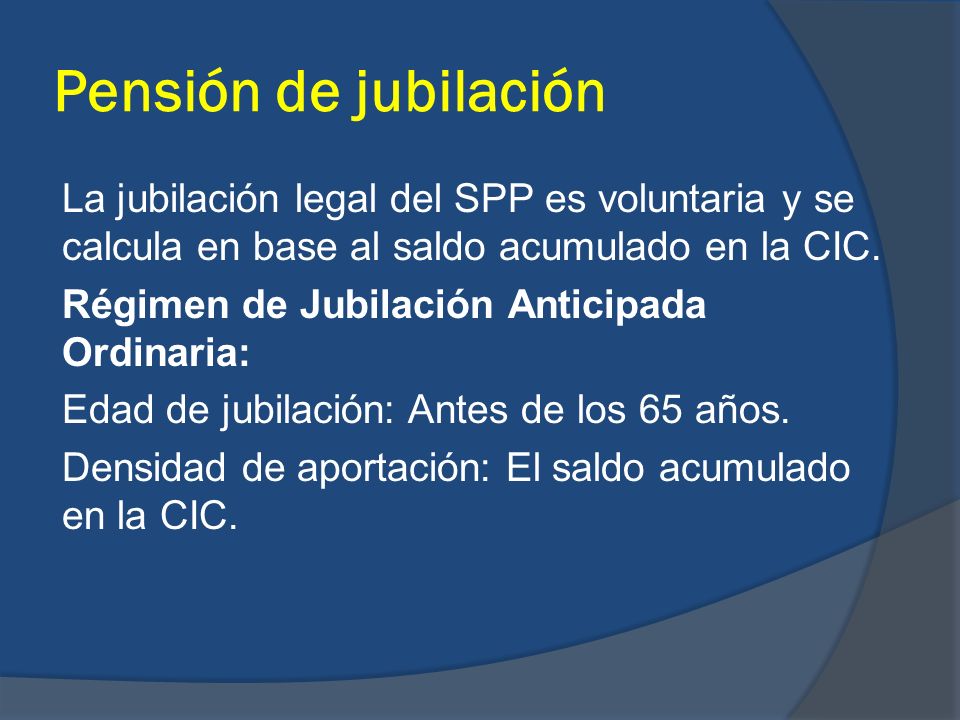 Pensión de jubilación

La jubilación legal del SPP es voluntaria y se calcula en base al saldo acumulado en la CIC.

Régimen de Jubilación Anticipada Ordinaria:

Edad de jubilación: Antes de los 65 años.

Densidad de aportación: El saldo acumulado en la CIC.